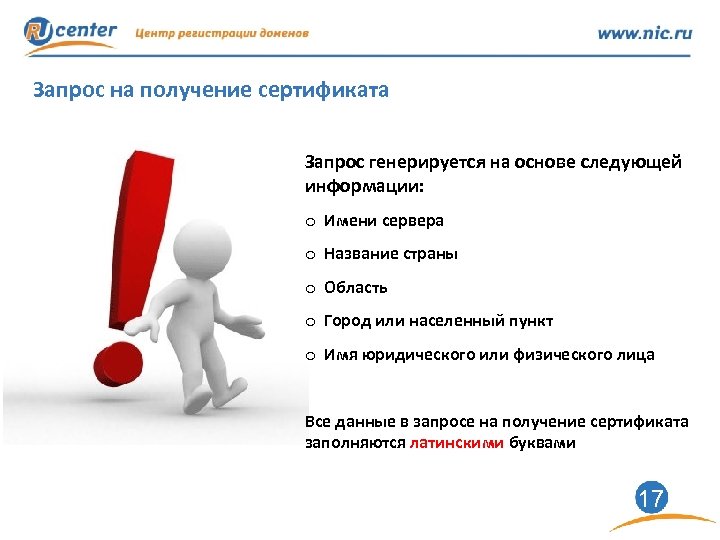 RU center Центр регистрации доменов

www.nic.ru

Запрос на получение сертификата

Запрос генерируется на основе следующей информации:

o Имени сервера

o Название страны

o Область

o Город или населенный пункт

o Имя юридического или физического лица

Все данные в запросе на получение сертификата заполняются латинскими буквами

17